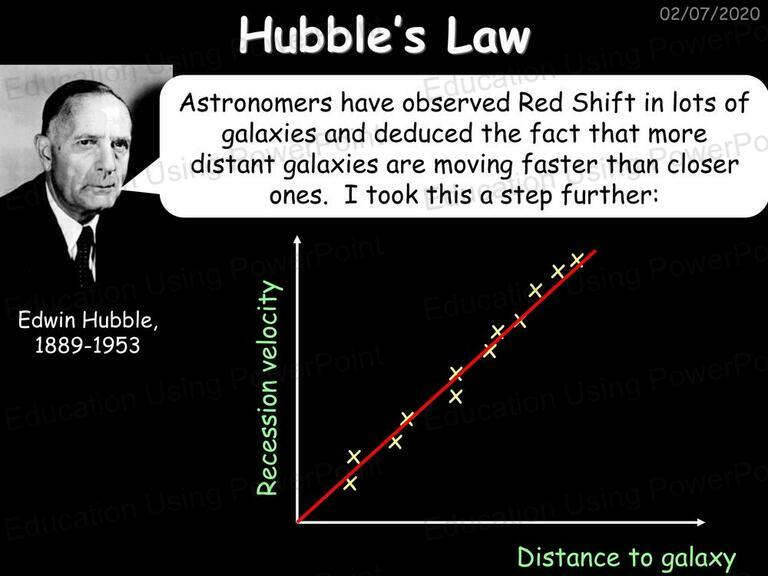 02/07/2020

Hubble's Law

Astronomers have observed Red Shift in lots of galaxies and deduced the fact that more distant galaxies are moving faster than closer ones. I took this a step further:

Edwin Hubble, 1889-1953

Recession velocity

Distance to galaxy

Education Using PowerPoint